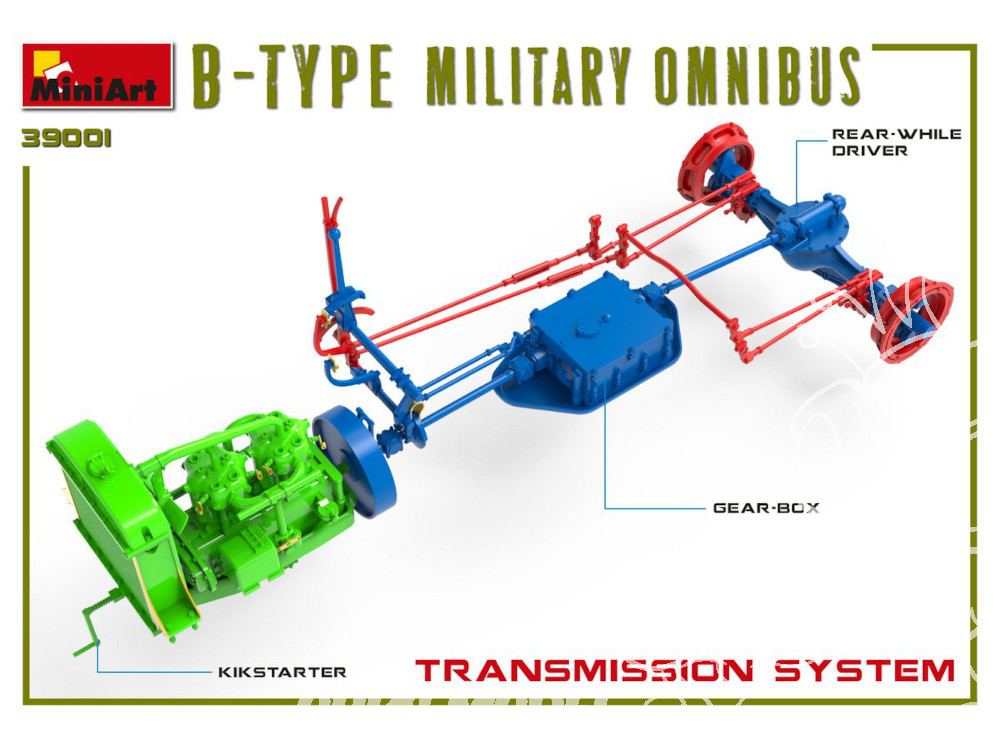 MiniArt
B-TYPE MILITARY OMNIBUS
39001

REAR-WHILE DRIVER

GEAR-BOX

KIKSTARTER

TRANSMISSION SYSTEM